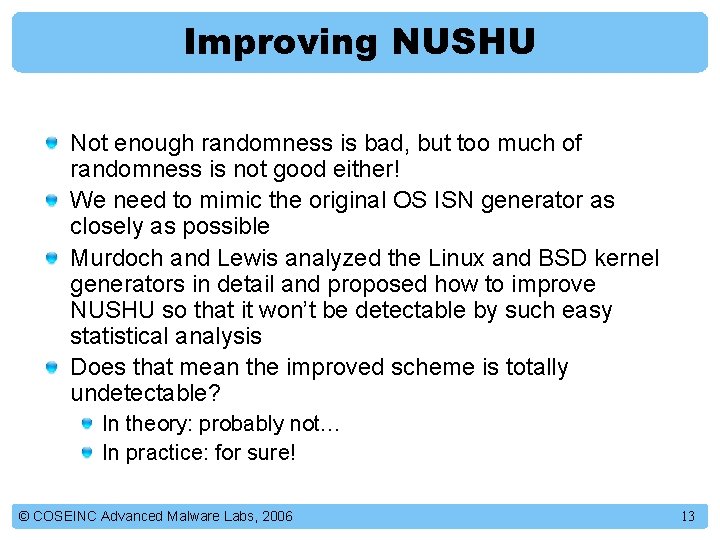 Improving NUSHU

Not enough randomness is bad, but too much of randomness is not good either!

We need to mimic the original OS ISN generator as closely as possible

Murdoch and Lewis analyzed the Linux and BSD kernel generators in detail and proposed how to improve NUSHU so that it won't be detectable by such easy statistical analysis

Does that mean the improved scheme is totally undetectable?

In theory: probably not…

In practice: for sure!

© COSEINC Advanced Malware Labs, 2006

13